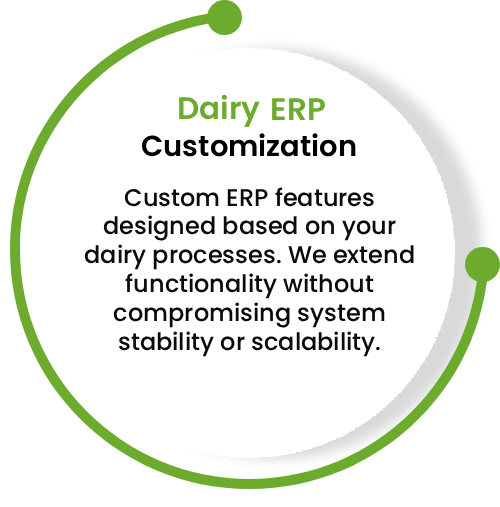 Dairy ERP
Customization

Custom ERP features designed based on your dairy processes. We extend functionality without compromising system stability or scalability.